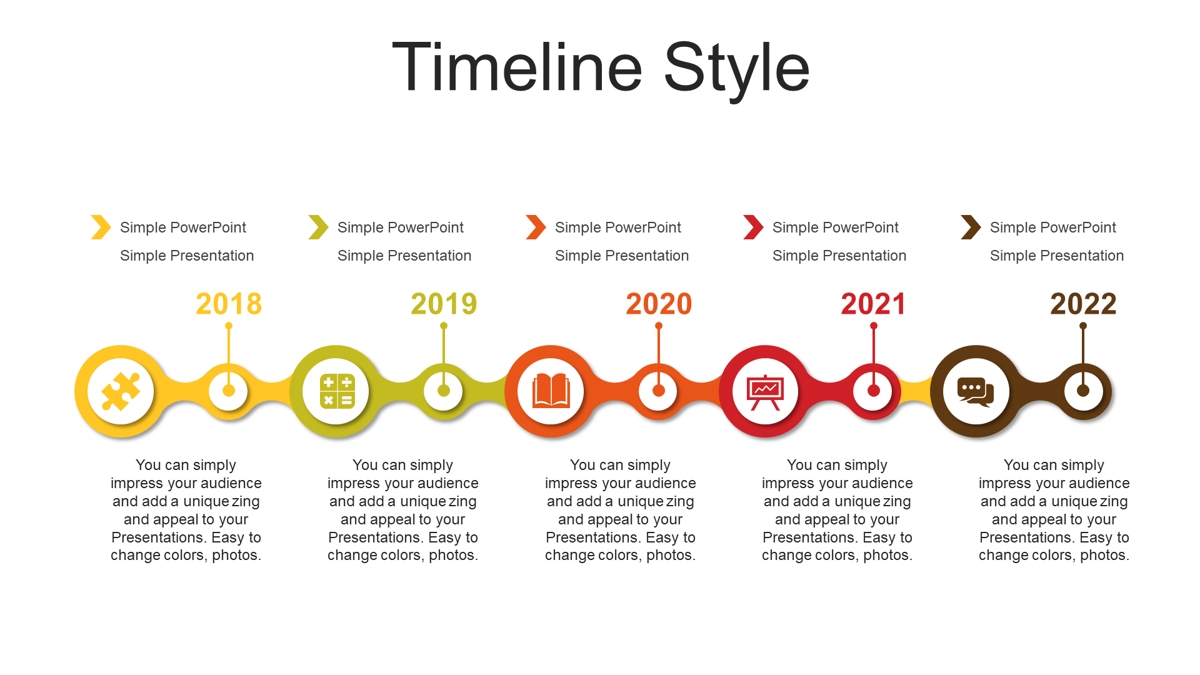 Timeline Style

Simple PowerPoint
Simple Presentation

2018

You can simply impress your audience and add a unique zing and appeal to your Presentations. Easy to change colors, photos.

Simple PowerPoint
Simple Presentation

2019

You can simply impress your audience and add a unique zing and appeal to your Presentations. Easy to change colors, photos.

Simple PowerPoint
Simple Presentation

2020

You can simply impress your audience and add a unique zing and appeal to your Presentations. Easy to change colors, photos.

Simple PowerPoint
Simple Presentation

2021

You can simply impress your audience and add a unique zing and appeal to your Presentations. Easy to change colors, photos.

Simple PowerPoint
Simple Presentation

2022

You can simply impress your audience and add a unique zing and appeal to your Presentations. Easy to change colors, photos.